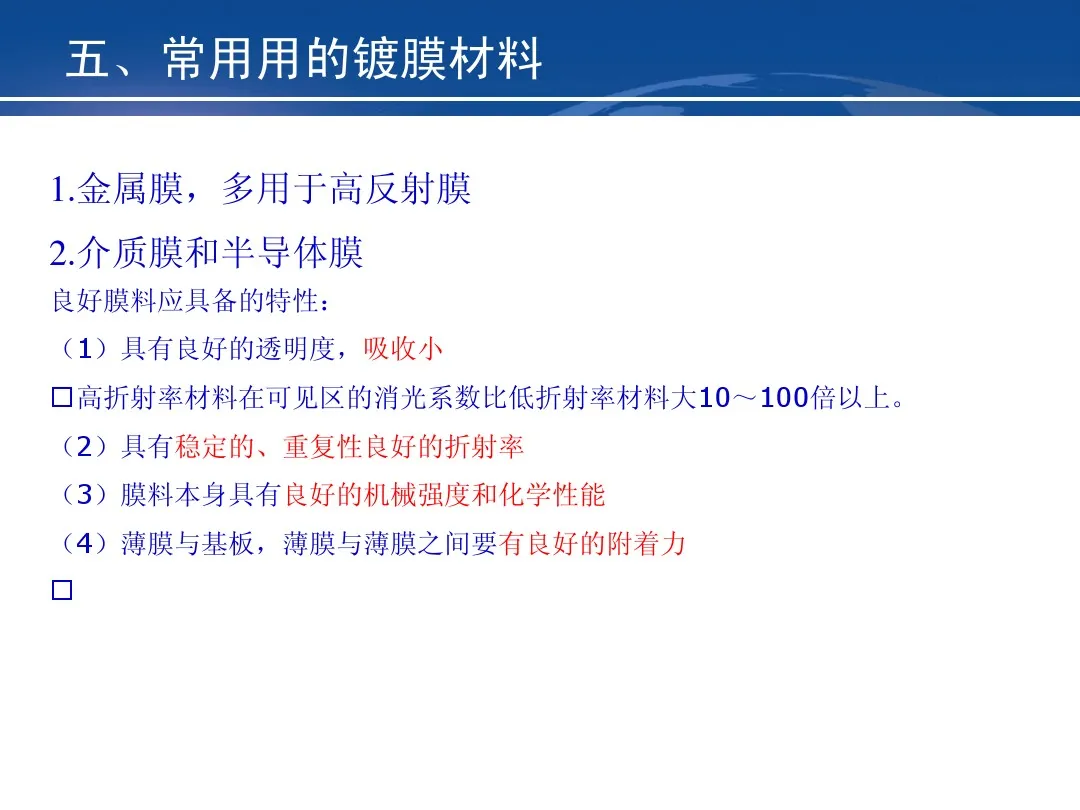 五、常用用的镀膜材料

1.金属膜，多用于高反射膜

2.介质膜和半导体膜

良好膜料应具备的特性：

（1）具有良好的透明度，吸收小

□高折射率材料在可见区的消光系数比低折射率材料大10～100倍以上。

（2）具有稳定的、重复性良好的折射率

（3）膜料本身具有良好的机械强度和化学性能

（4）薄膜与基板，薄膜与薄膜之间要有良好的附着力

□